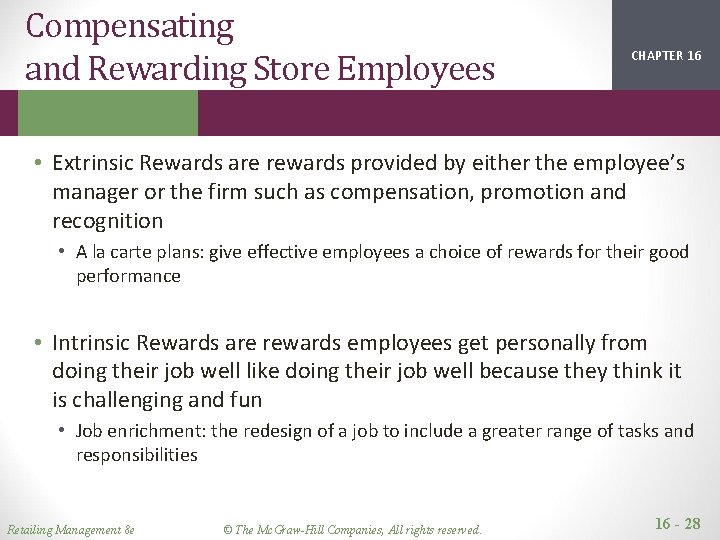 Compensating and Rewarding Store Employees

CHAPTER 16

• Extrinsic Rewards are rewards provided by either the employee's manager or the firm such as compensation, promotion and recognition
  • A la carte plans: give effective employees a choice of rewards for their good performance

• Intrinsic Rewards are rewards employees get personally from doing their job well like doing their job well because they think it is challenging and fun
  • Job enrichment: the redesign of a job to include a greater range of tasks and responsibilities

Retailing Management 8e © The McGraw-Hill Companies, All rights reserved. 16 - 28